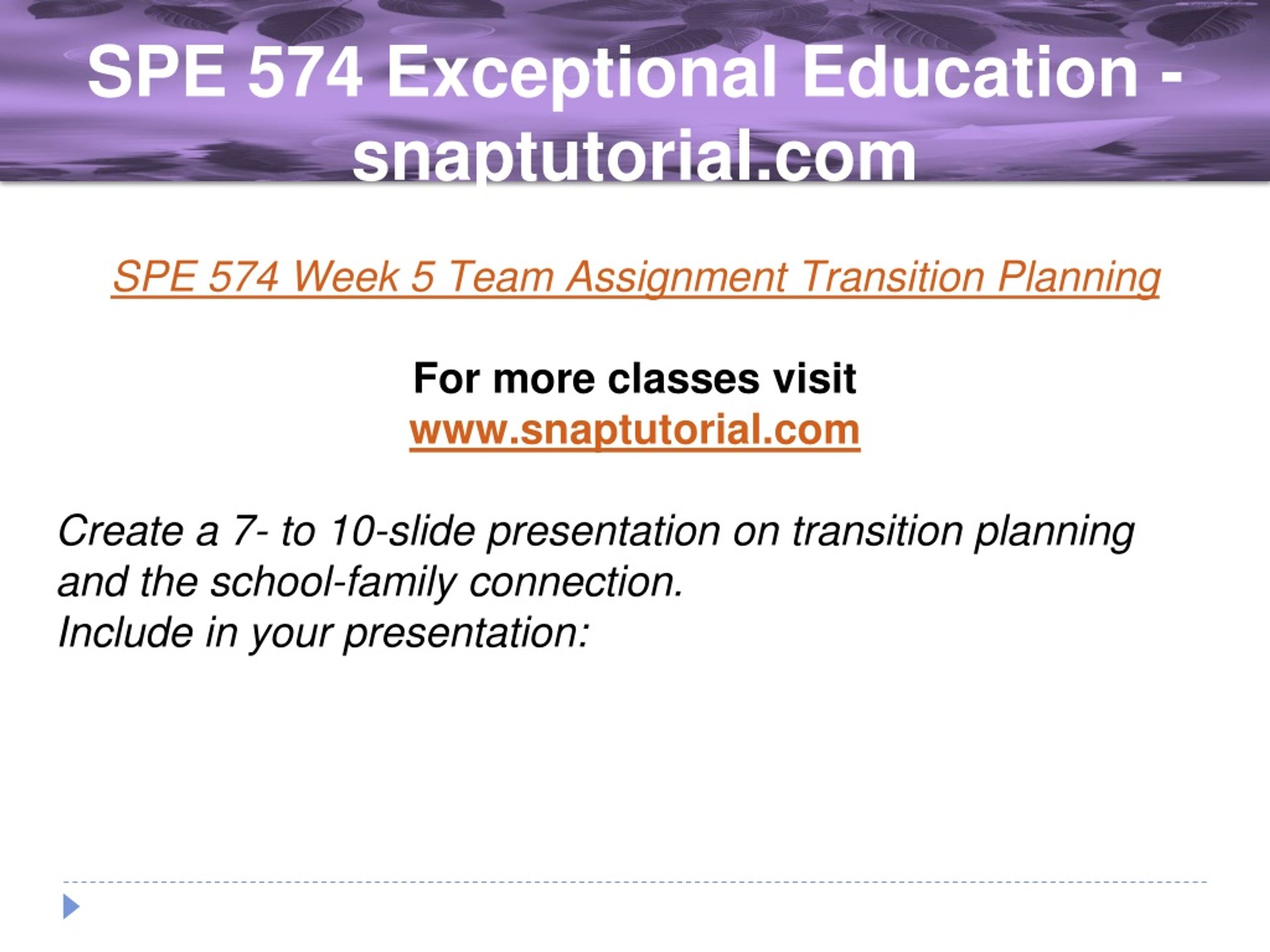 SPE 574 Exceptional Education - snaptutorial.com

SPE 574 Week 5 Team Assignment Transition Planning

For more classes visit
www.snaptutorial.com

Create a 7- to 10-slide presentation on transition planning and the school-family connection.
Include in your presentation: